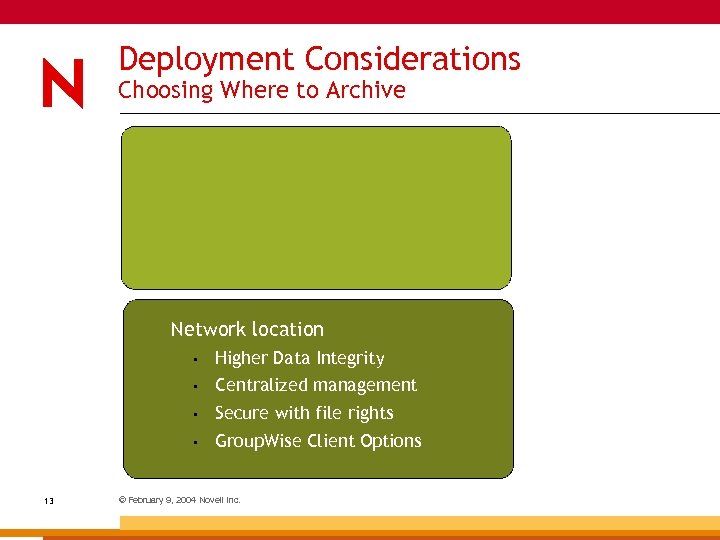 N

Deployment Considerations
Choosing Where to Archive

Network location
- Higher Data Integrity
- Centralized management
- Secure with file rights
- GroupWise Client Options

13

© February 9, 2004 Novell Inc.